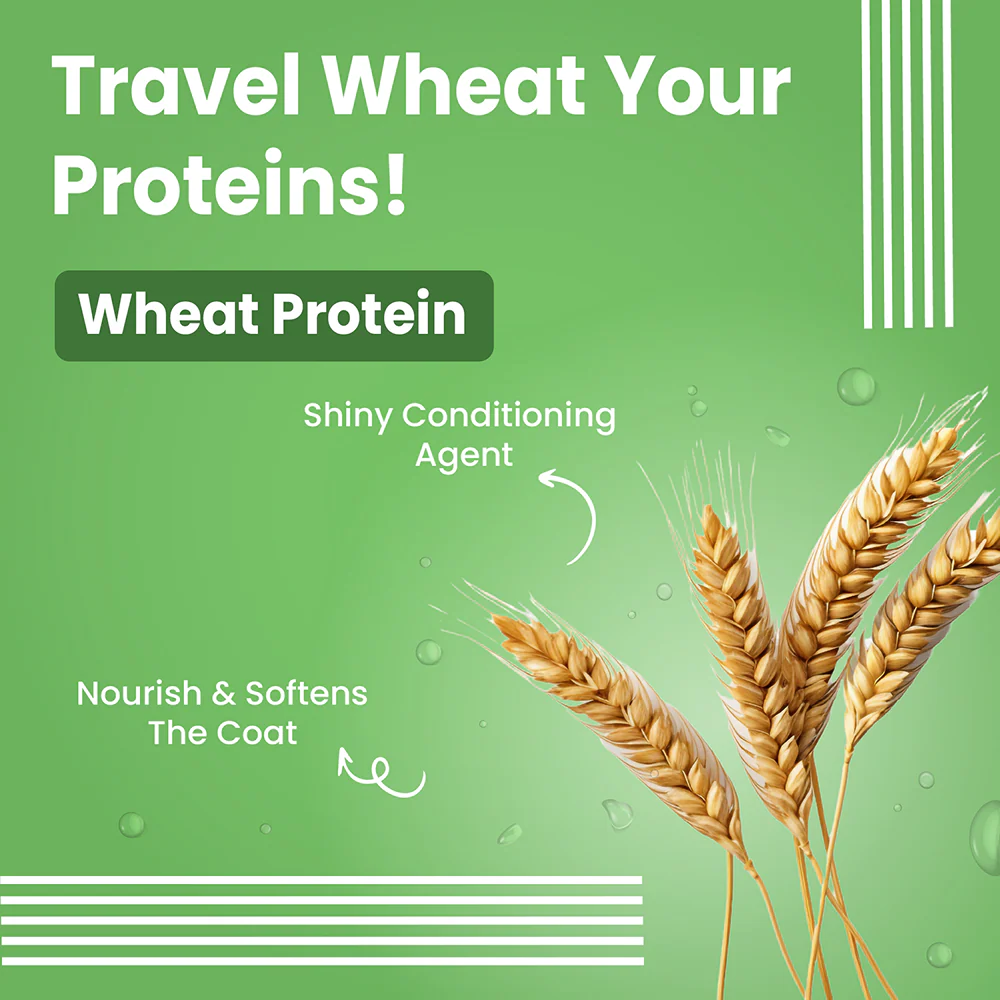 Travel Wheat Your Proteins!

Wheat Protein

Shiny Conditioning Agent

Nourish & Softens The Coat